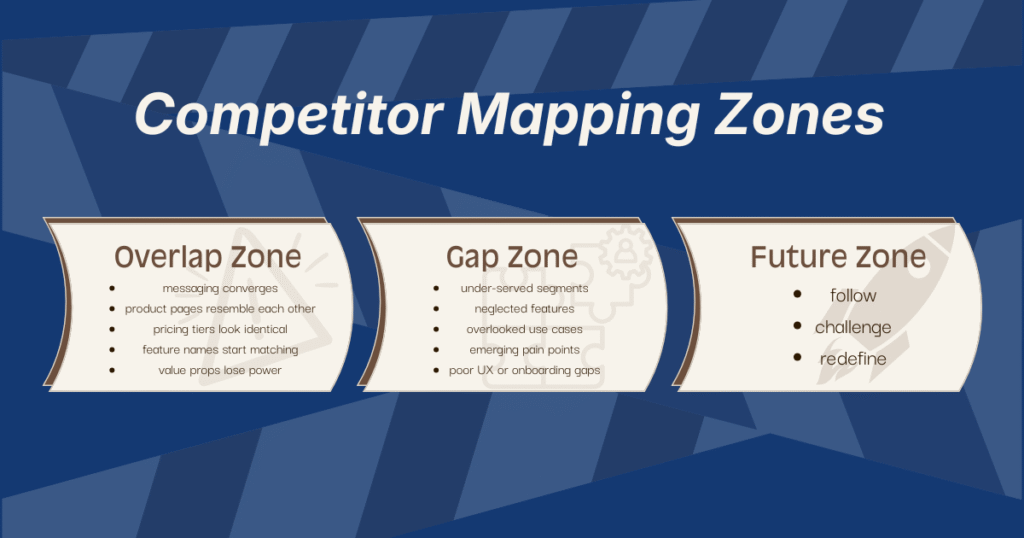 Competitor Mapping Zones

Overlap Zone
- messaging converges
- product pages resemble each other
- pricing tiers look identical
- feature names start matching
- value props lose power

Gap Zone
- under-served segments
- neglected features
- overlooked use cases
- emerging pain points
- poor UX or onboarding gaps

Future Zone
- follow
- challenge
- redefine